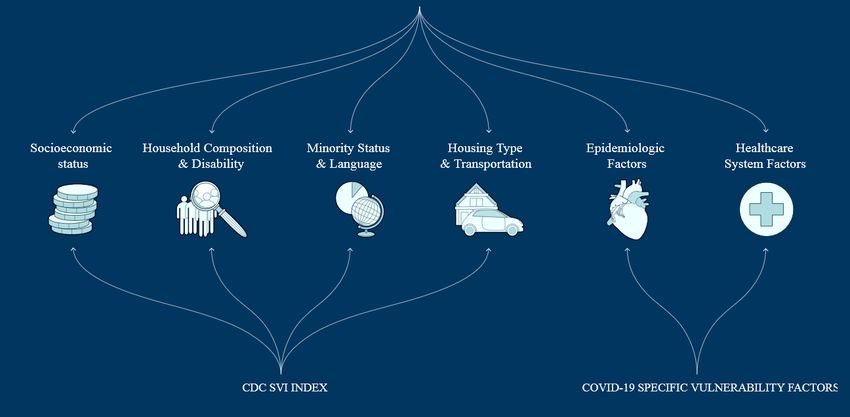 Socioeconomic status

Household Composition & Disability

Minority Status & Language

Housing Type & Transportation

Epidemiologic Factors

Healthcare System Factors

CDC SVI INDEX

COVID-19 SPECIFIC VULNERABILITY FACTORS